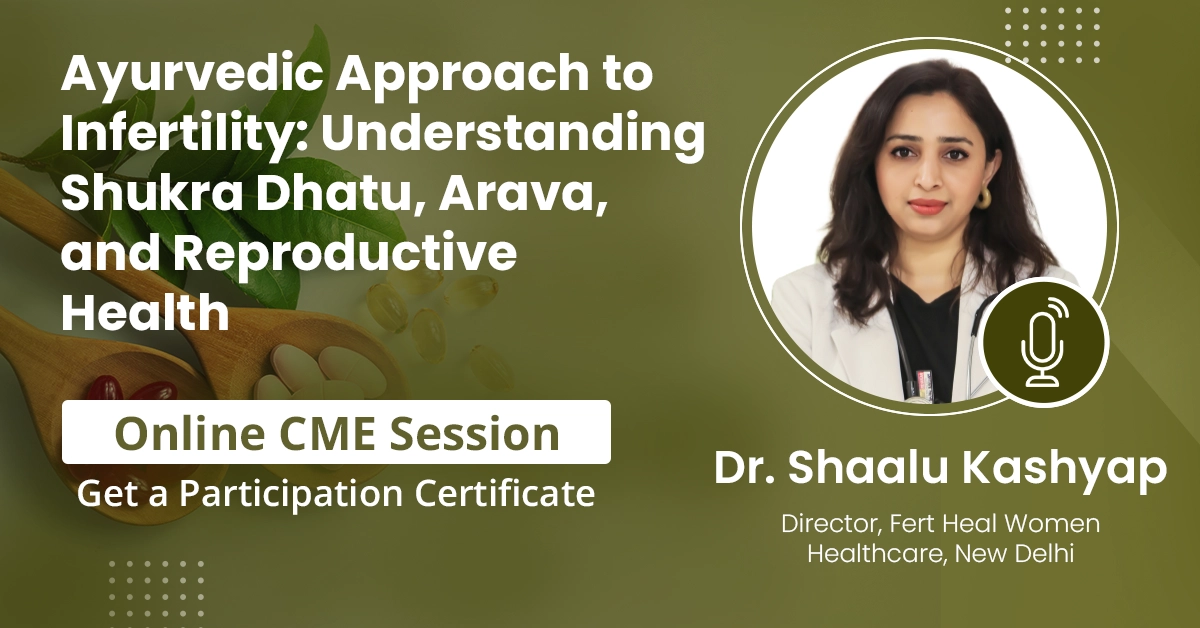 Ayurvedic Approach to Infertility: Understanding Shukra Dhatu, Arava, and Reproductive Health

Online CME Session

Get a Participation Certificate

Dr. Shaalu Kashyap

Director, Fert Heal Women Healthcare, New Delhi